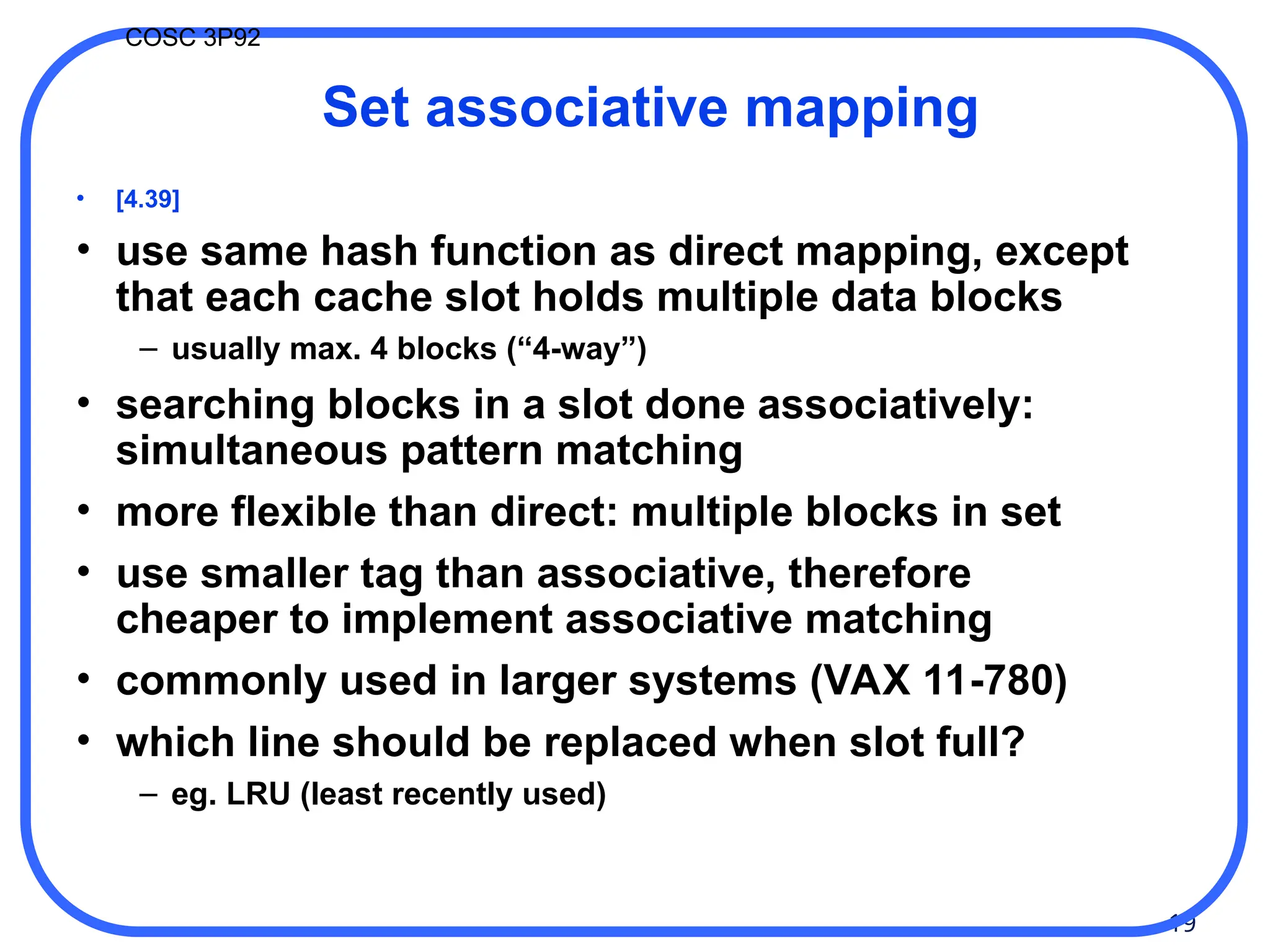 COSC 3P92

Set associative mapping

• [4.39]

• use same hash function as direct mapping, except that each cache slot holds multiple data blocks

– usually max. 4 blocks (“4-way”)

• searching blocks in a slot done associatively: simultaneous pattern matching

• more flexible than direct: multiple blocks in set

• use smaller tag than associative, therefore cheaper to implement associative matching

• commonly used in larger systems (VAX 11-780)

• which line should be replaced when slot full?

– eg. LRU (least recently used)

19